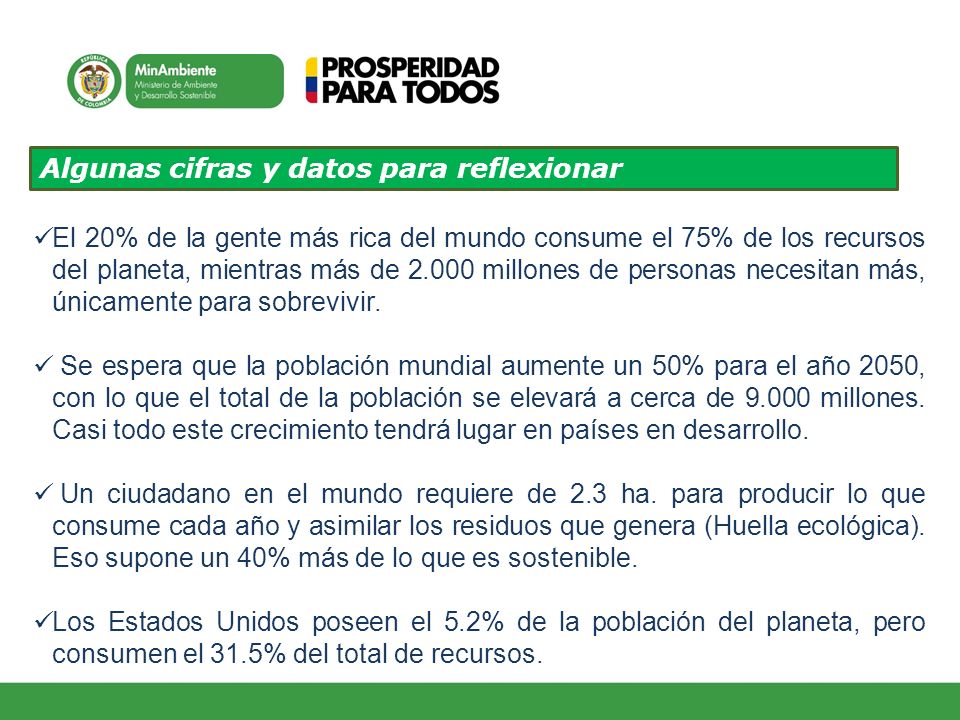 REPÚBLICA DE COLOMBIA

MinAmbiente
Ministerio de Ambiente y Desarrollo Sostenible

PROSPERIDAD PARA TODOS

Algunas cifras y datos para reflexionar

✓El 20% de la gente más rica del mundo consume el 75% de los recursos del planeta, mientras más de 2.000 millones de personas necesitan más, únicamente para sobrevivir.

✓ Se espera que la población mundial aumente un 50% para el año 2050, con lo que el total de la población se elevará a cerca de 9.000 millones. Casi todo este crecimiento tendrá lugar en países en desarrollo.

✓ Un ciudadano en el mundo requiere de 2.3 ha. para producir lo que consume cada año y asimilar los residuos que genera (Huella ecológica). Eso supone un 40% más de lo que es sostenible.

✓Los Estados Unidos poseen el 5.2% de la población del planeta, pero consumen el 31.5% del total de recursos.